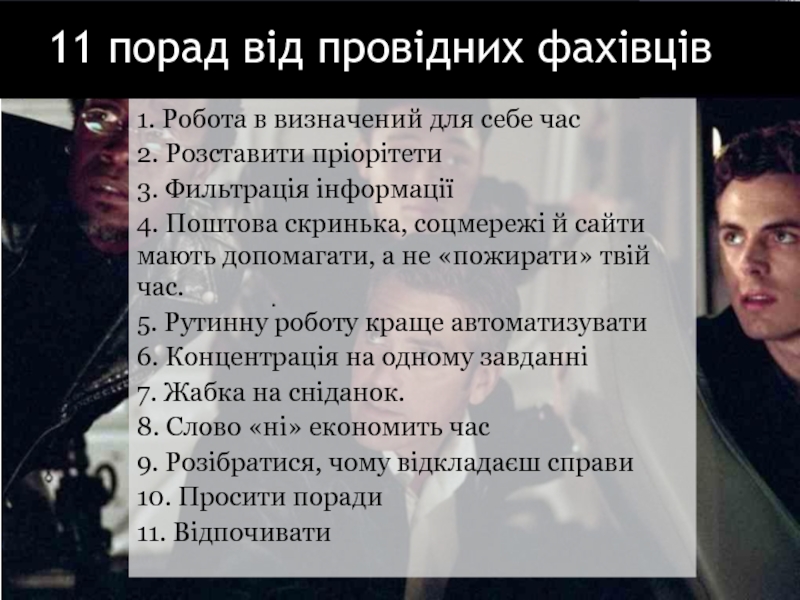 11 порад від провідних фахівців

1. Робота в визначений для себе час
2. Розставити пріорітети
3. Фильтрація інформації
4. Поштова скринька, соцмережі й сайти мають допомагати, а не «пожирати» твій час.
5. Рутинну роботу краще автоматизувати
6. Концентрація на одному завданні
7. Жабка на сніданок.
8. Слово «ні» економить час
9. Розібратися, чому відкладаєш справи
10. Просити поради
11. Відпочивати